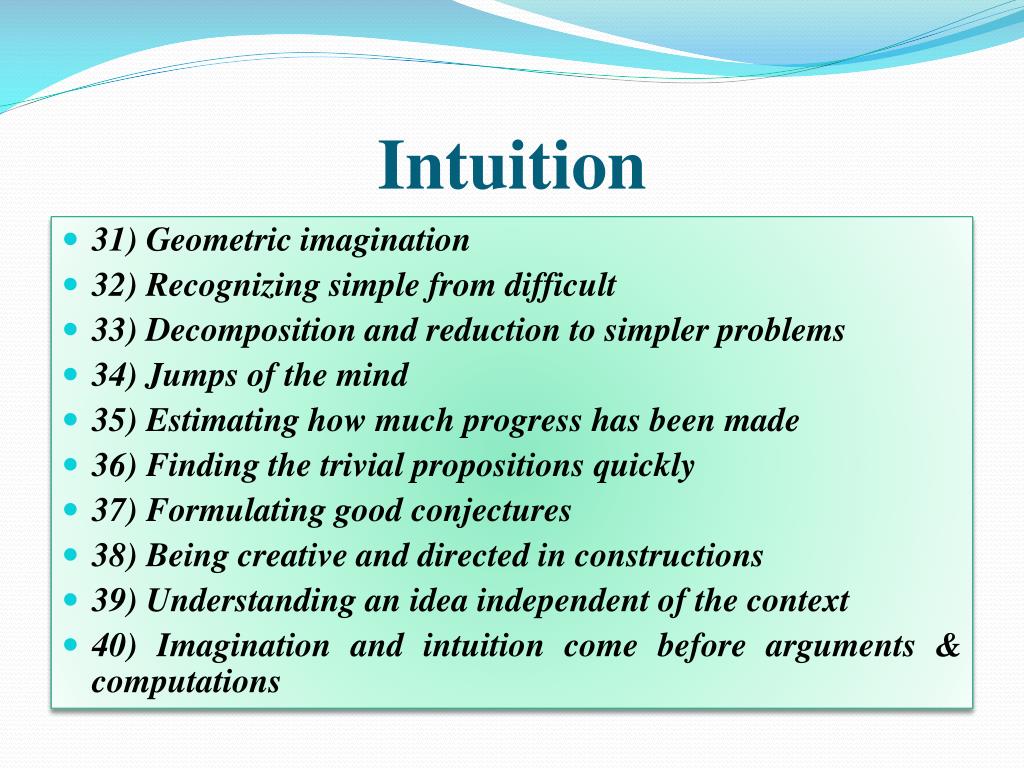 Intuition

- 31) Geometric imagination
- 32) Recognizing simple from difficult
- 33) Decomposition and reduction to simpler problems
- 34) Jumps of the mind
- 35) Estimating how much progress has been made
- 36) Finding the trivial propositions quickly
- 37) Formulating good conjectures
- 38) Being creative and directed in constructions
- 39) Understanding an idea independent of the context
- 40) Imagination and intuition come before arguments & computations